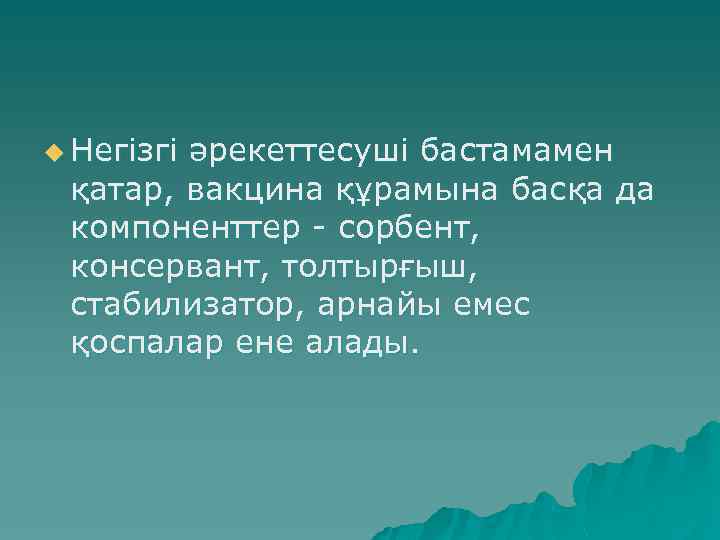 Негізгі әрекеттесуші бастамамен қатар, вакцина құрамына басқа да компоненттер - сорбент, консервант, толтырғыш, стабилизатор, арнайы емес қоспалар ене алады.